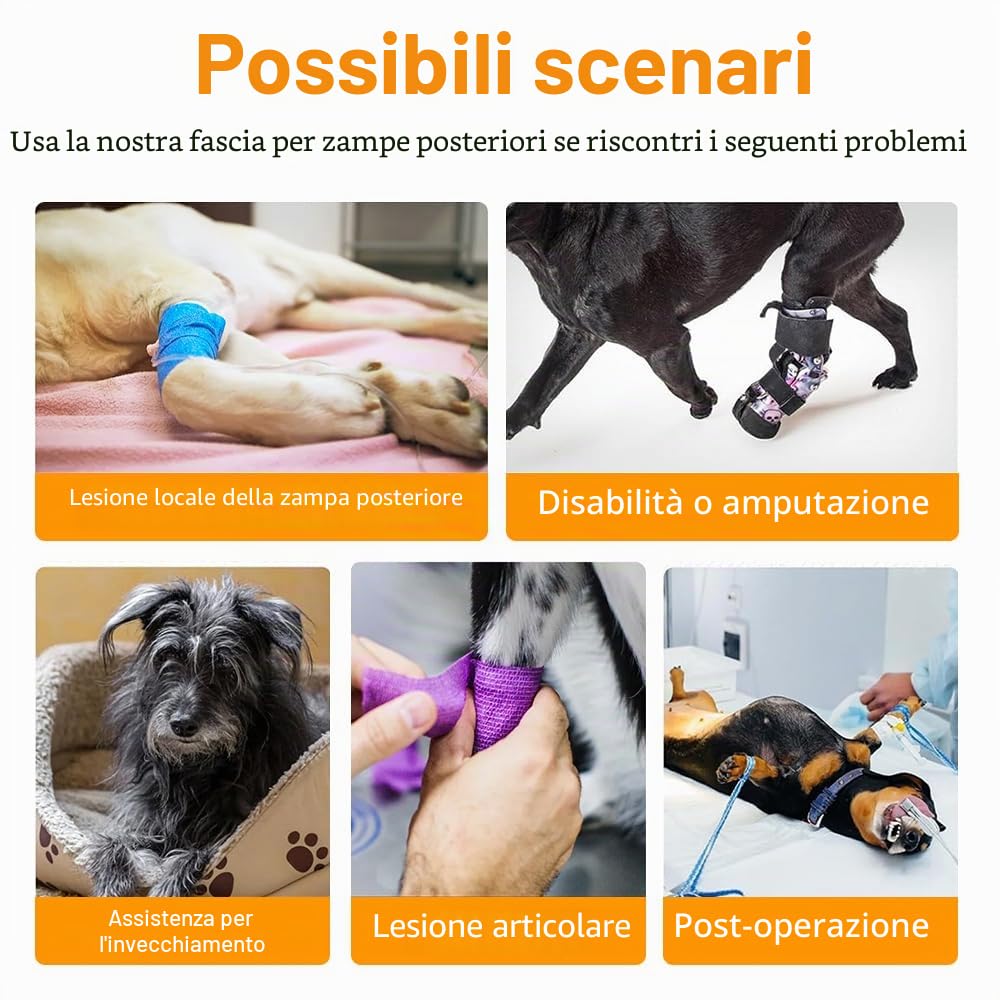 Possibili scenari

Usa la nostra fascia per zampe posteriori se riscontri i seguenti problemi

Lesione locale della zampa posteriore

Disabilità o amputazione

Assistenza per l'invecchiamento

Lesione articolare

Post-operazione